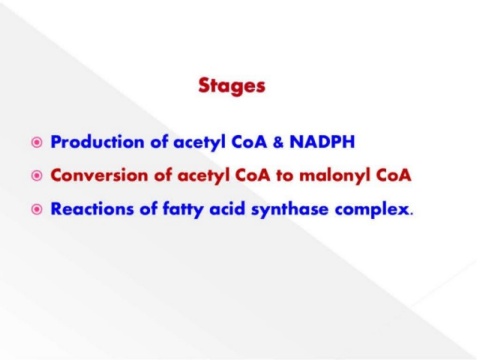 Stages

Production of acetyl CoA & NADPH

Conversion of acetyl CoA to malonyl CoA

Reactions of fatty acid synthase complex.